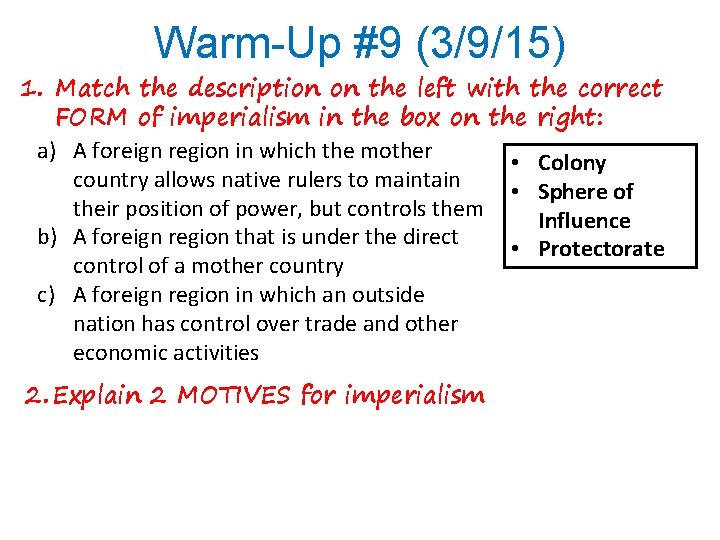 Warm-Up #9 (3/9/15)

1. Match the description on the left with the correct FORM of imperialism in the box on the right:

a) A foreign region in which the mother country allows native rulers to maintain their position of power, but controls them
b) A foreign region that is under the direct control of a mother country
c) A foreign region in which an outside nation has control over trade and other economic activities

• Colony
• Sphere of Influence
• Protectorate

2. Explain 2 MOTIVES for imperialism